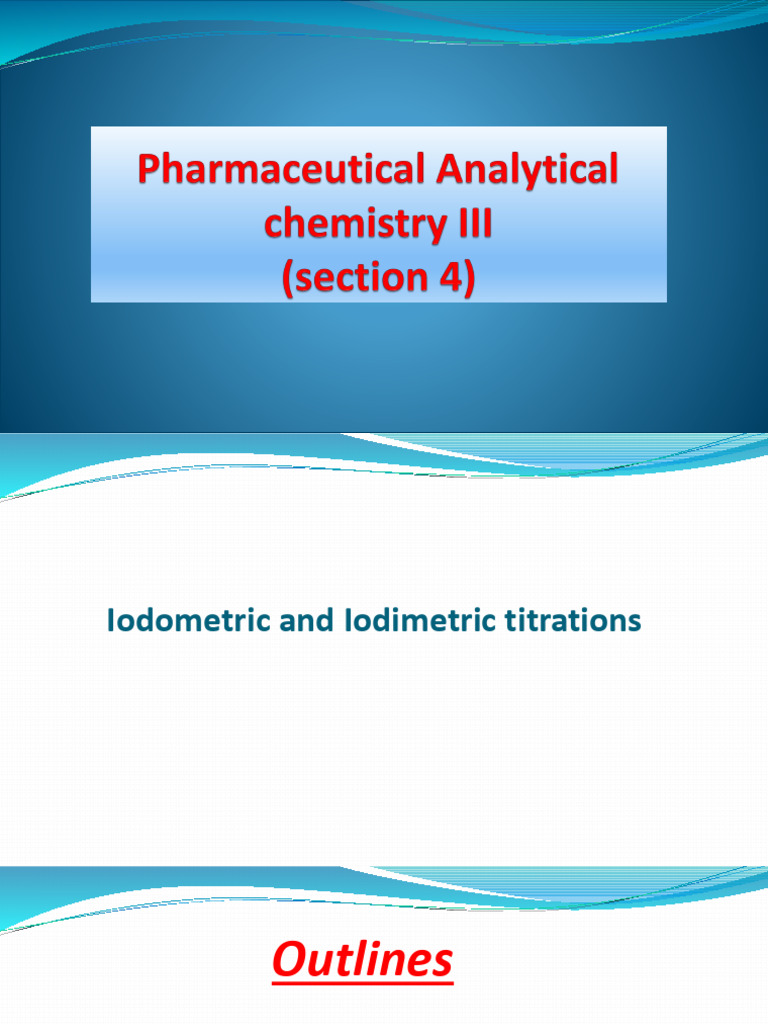 Pharmaceutical Analytical chemistry III
(section 4)

Iodometric and Iodimetric titrations

Outlines